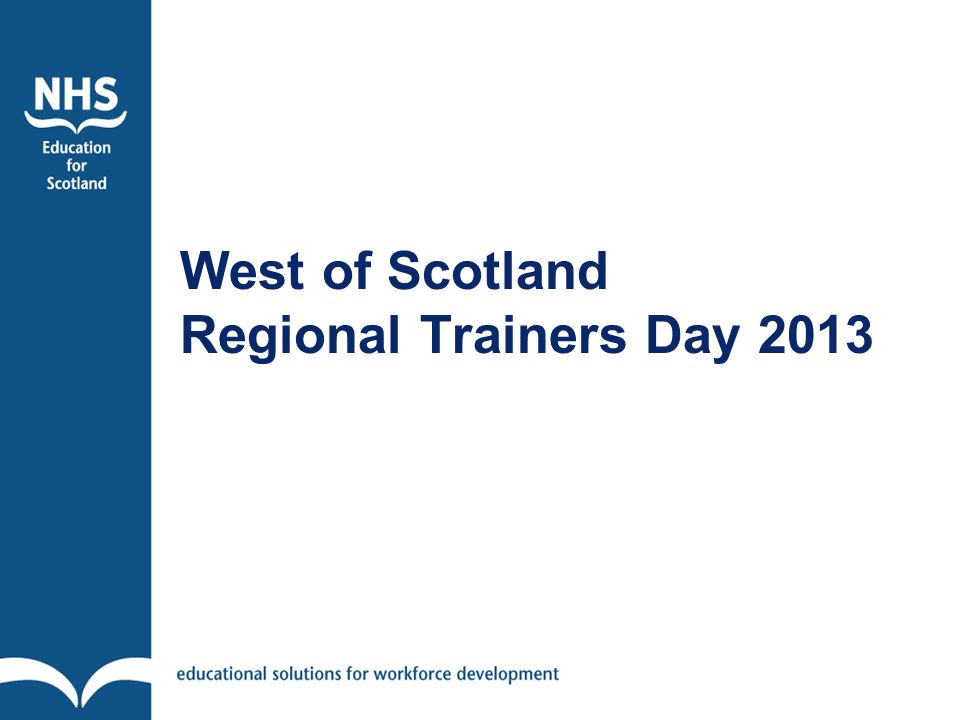 NHS
Education
for
Scotland

West of Scotland
Regional Trainers Day 2013

educational solutions for workforce development